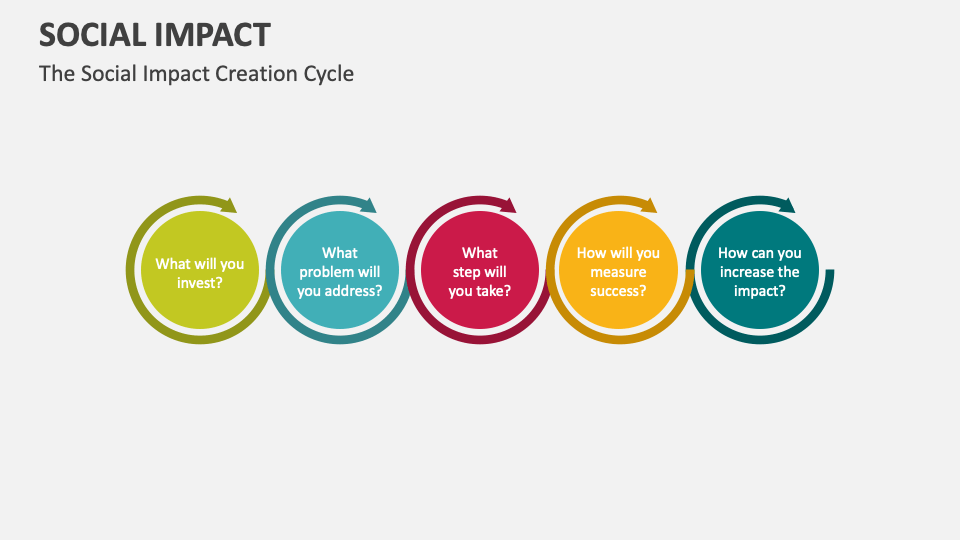 SOCIAL IMPACT

The Social Impact Creation Cycle

What will you invest?

What problem will you address?

What step will you take?

How will you measure success?

How can you increase the impact?